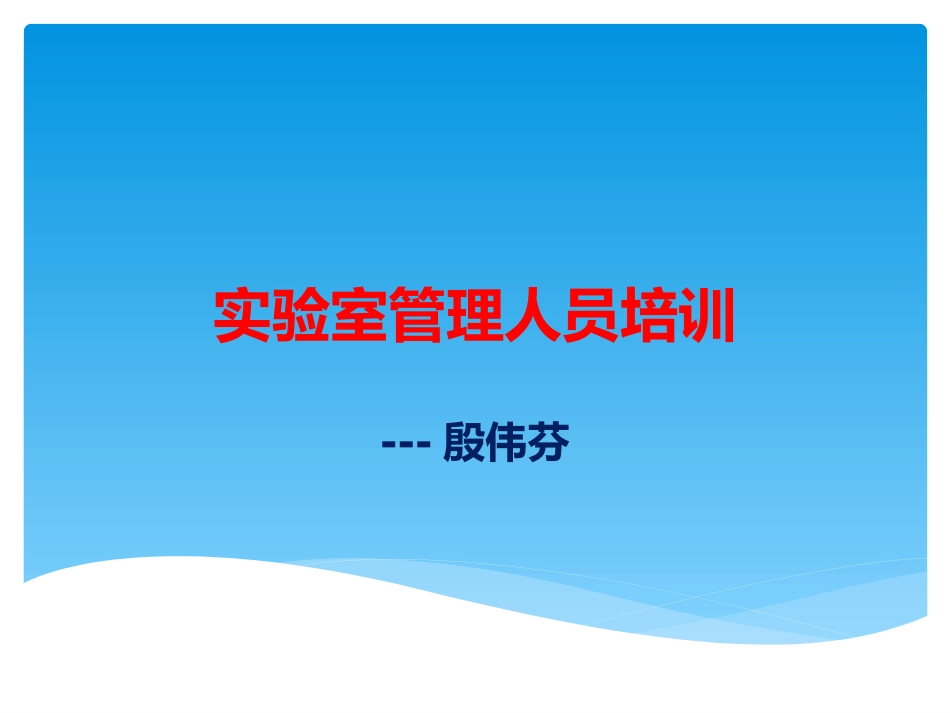 实验室管理人员培训

--- 殷伟芬